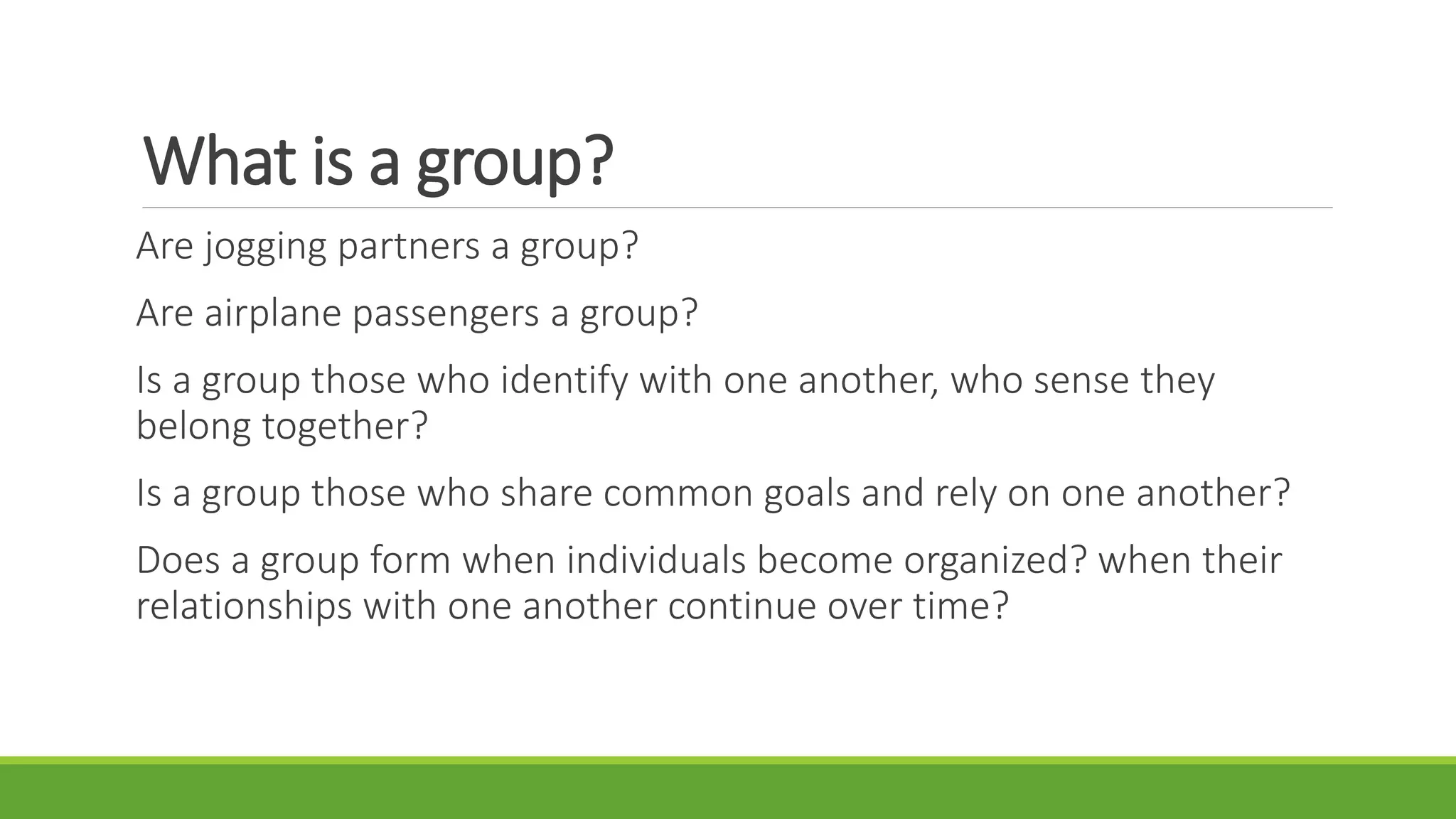 What is a group?

Are jogging partners a group?

Are airplane passengers a group?

Is a group those who identify with one another, who sense they belong together?

Is a group those who share common goals and rely on one another?

Does a group form when individuals become organized? when their relationships with one another continue over time?